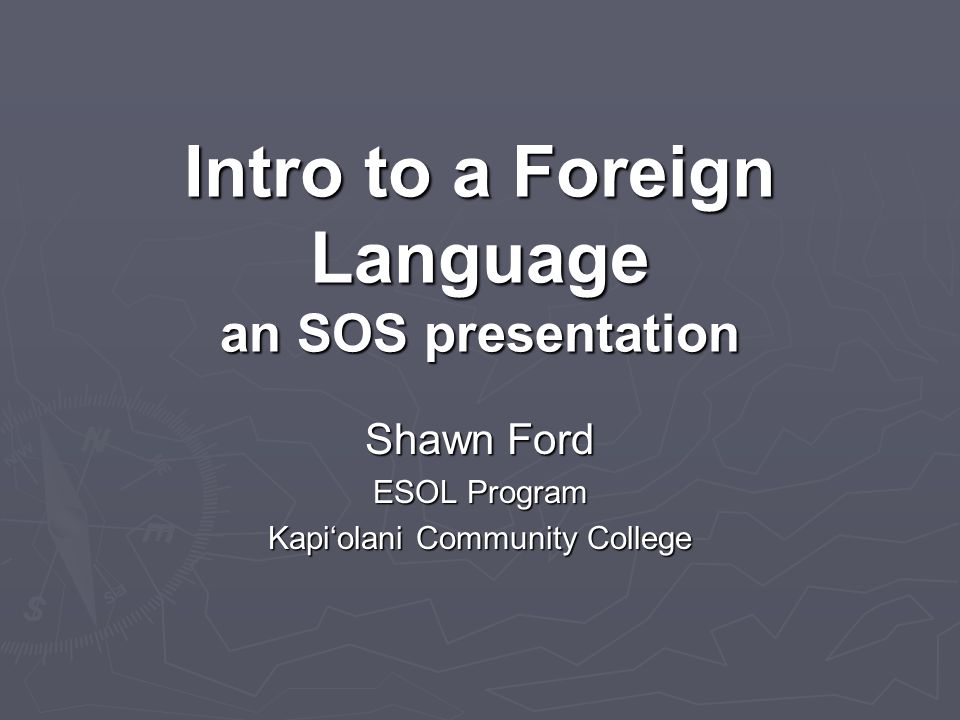 Intro to a Foreign Language
an SOS presentation

Shawn Ford
ESOL Program
Kapi‘olani Community College